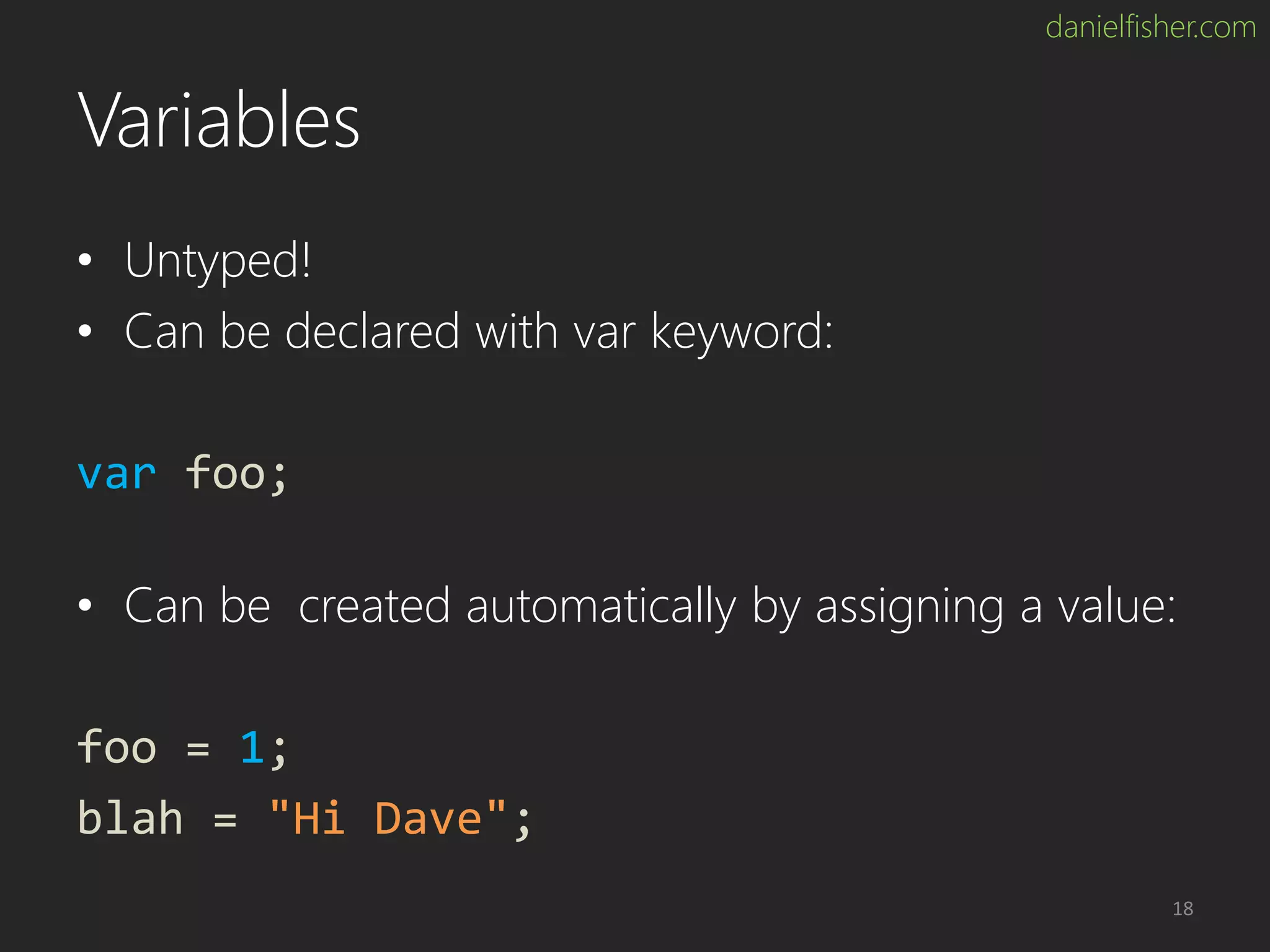 danielfisher.com

Variables

• Untyped!
• Can be declared with var keyword:

var foo;

• Can be  created automatically by assigning a value:

foo = 1;
blah = "Hi Dave";

18